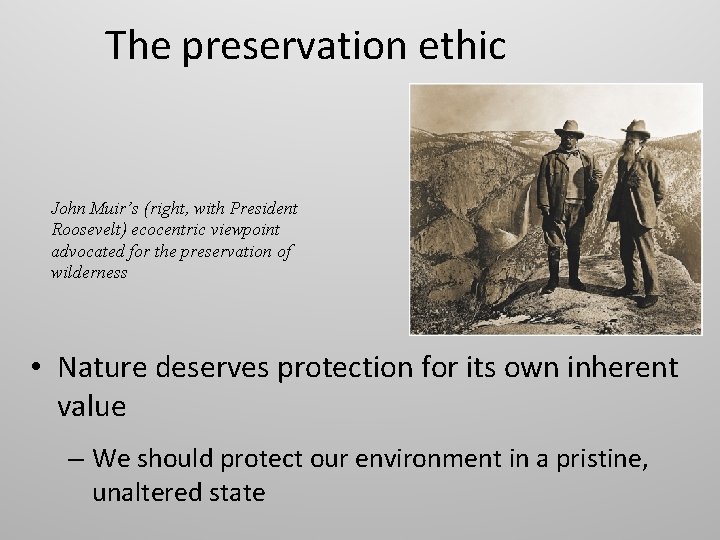 The preservation ethic

John Muir's (right, with President Roosevelt) ecocentric viewpoint advocated for the preservation of wilderness

• Nature deserves protection for its own inherent value

– We should protect our environment in a pristine, unaltered state